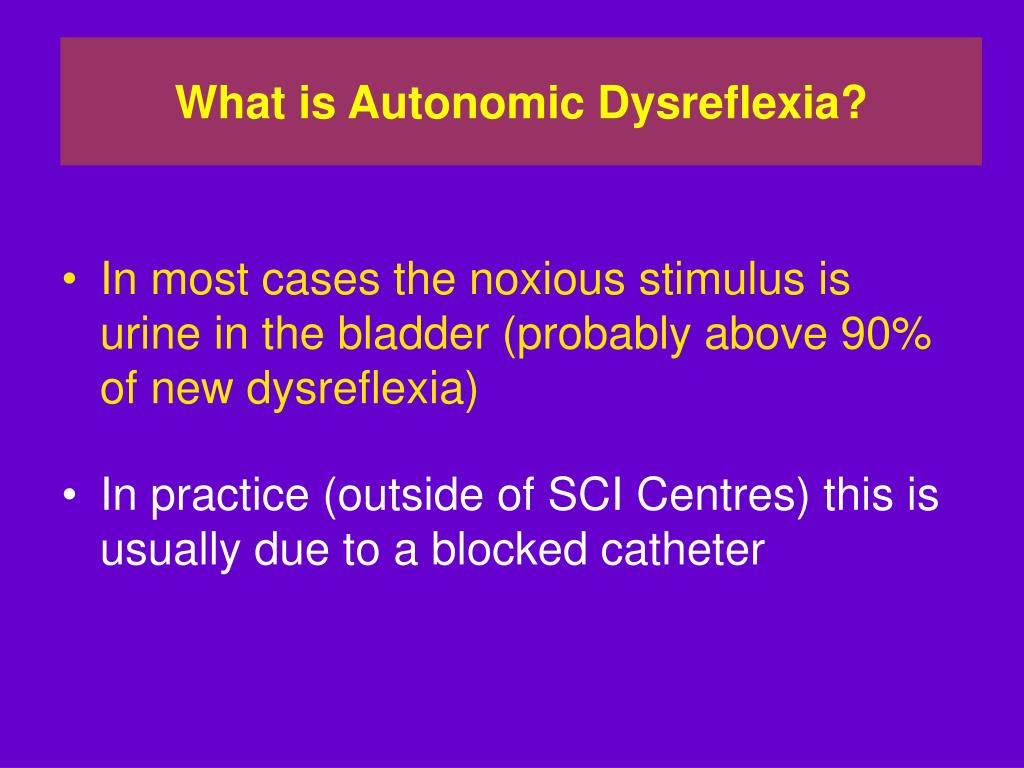 What is Autonomic Dysreflexia?

• In most cases the noxious stimulus is urine in the bladder (probably above 90% of new dysreflexia)

• In practice (outside of SCI Centres) this is usually due to a blocked catheter